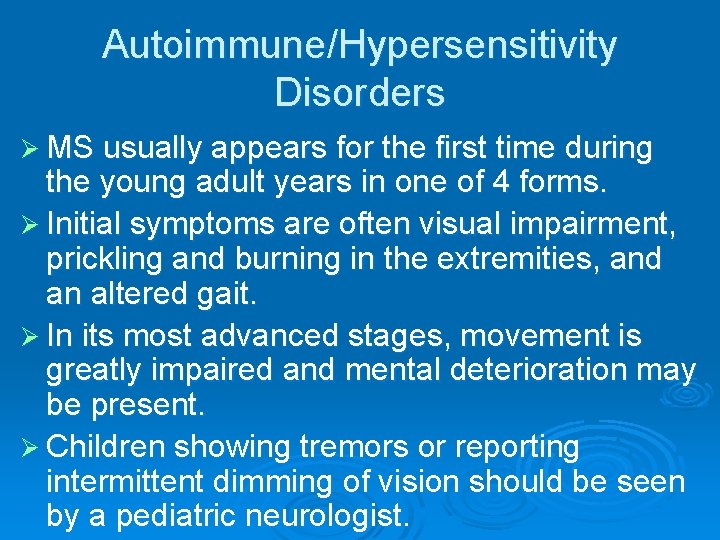 Autoimmune/Hypersensitivity Disorders

➢ MS usually appears for the first time during the young adult years in one of 4 forms.

➢ Initial symptoms are often visual impairment, prickling and burning in the extremities, and an altered gait.

➢ In its most advanced stages, movement is greatly impaired and mental deterioration may be present.

➢ Children showing tremors or reporting intermittent dimming of vision should be seen by a pediatric neurologist.